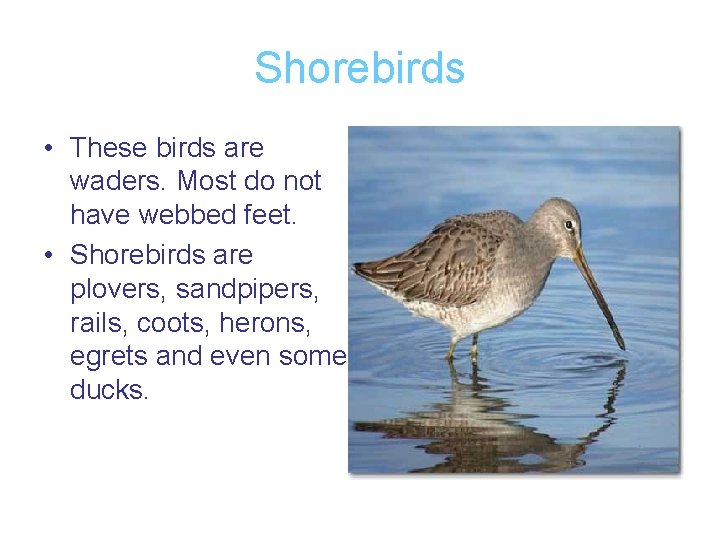 Shorebirds

• These birds are waders. Most do not have webbed feet.
• Shorebirds are plovers, sandpipers, rails, coots, herons, egrets and even some ducks.